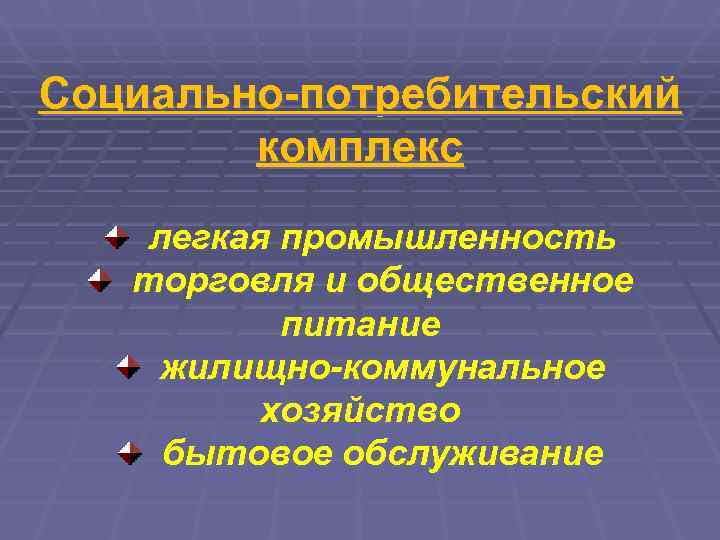 Социально-потребительский комплекс

легкая промышленность
торговля и общественное питание
жилищно-коммунальное хозяйство
бытовое обслуживание